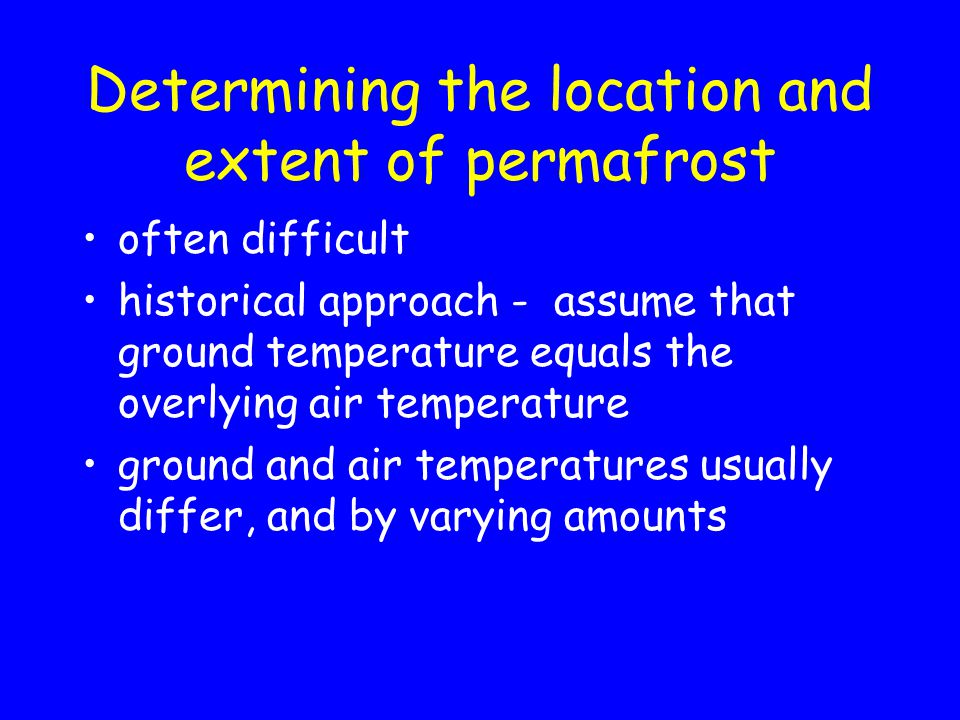 Determining the location and extent of permafrost

• often difficult
• historical approach - assume that ground temperature equals the overlying air temperature
• ground and air temperatures usually differ, and by varying amounts